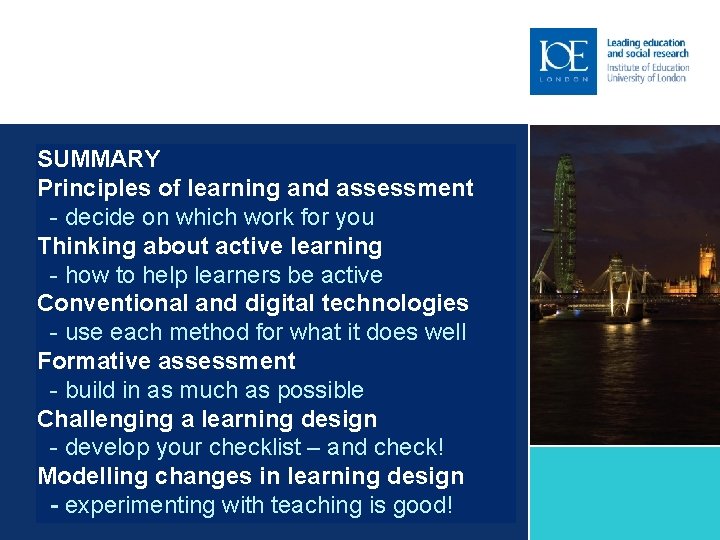 IOE
LONDON
Leading education and social research
Institute of Education
University of London

SUMMARY
Principles of learning and assessment
- decide on which work for you
Thinking about active learning
- how to help learners be active
Conventional and digital technologies
- use each method for what it does well
Formative assessment
- build in as much as possible
Challenging a learning design
- develop your checklist – and check!
Modelling changes in learning design
- experimenting with teaching is good!